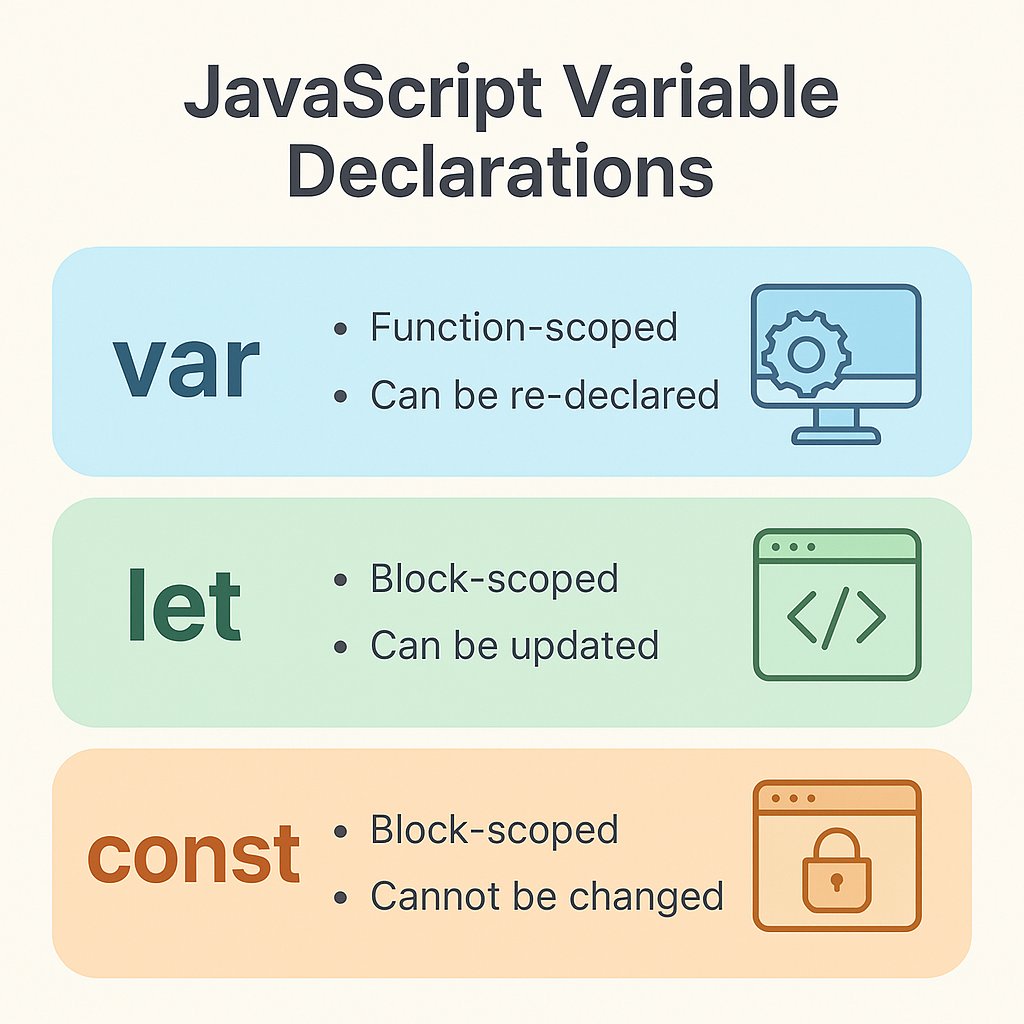 JavaScript Variable Declarations

var
• Function-scoped
• Can be re-declared

let
• Block-scoped
• Can be updated

</>

const
• Block-scoped
• Cannot be changed